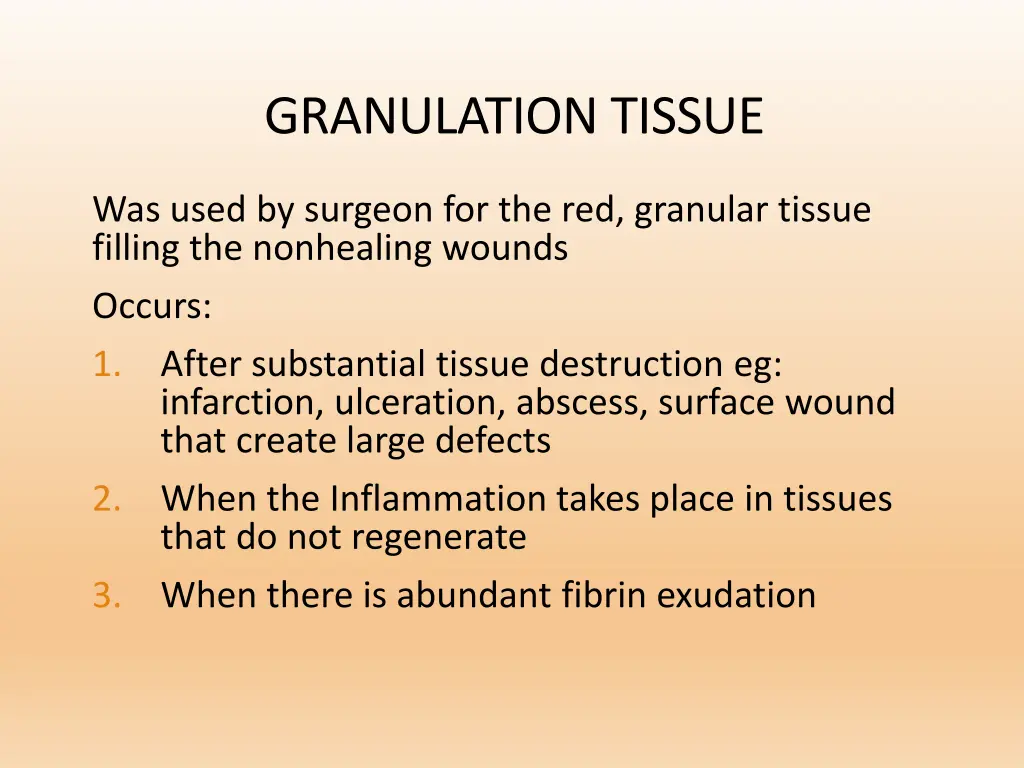 GRANULATION TISSUE

Was used by surgeon for the red, granular tissue filling the nonhealing wounds

Occurs:

1. After substantial tissue destruction eg: infarction, ulceration, abscess, surface wound that create large defects
2. When the Inflammation takes place in tissues that do not regenerate
3. When there is abundant fibrin exudation